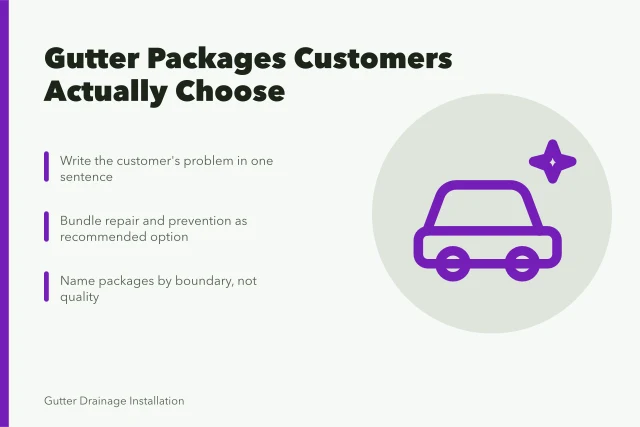 Gutter Packages Customers Actually Choose

Write the customer's problem in one sentence

Bundle repair and prevention as recommended option

Name packages by boundary, not quality

Gutter Drainage Installation